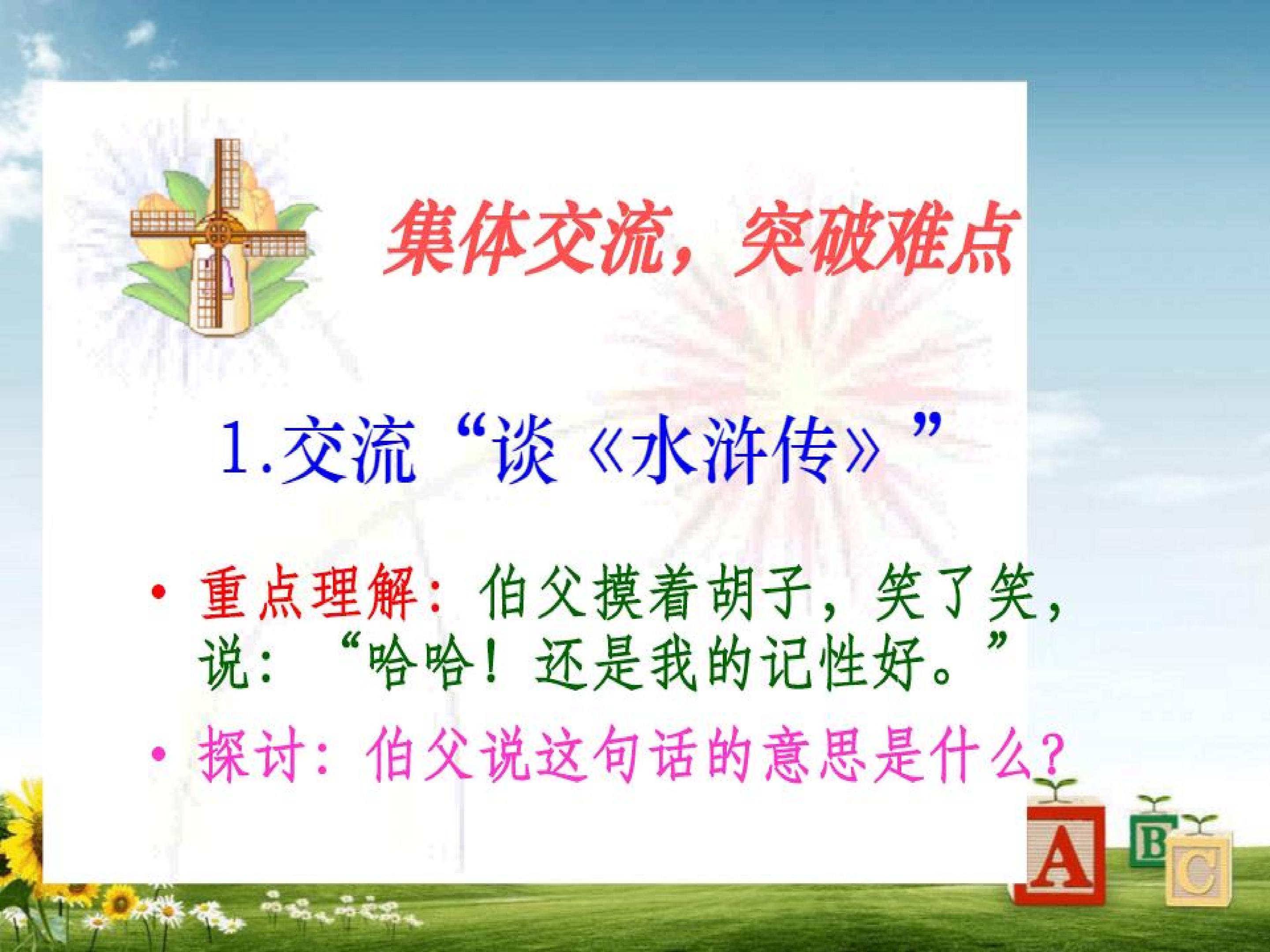 集体交流，突破难点

1.交流“谈《水浒传》”

• 重点理解：伯父摸着胡子，笑了笑，说：“哈哈！还是我的记性好。”

• 探讨：伯父说这句话的意思是什么？

A B C